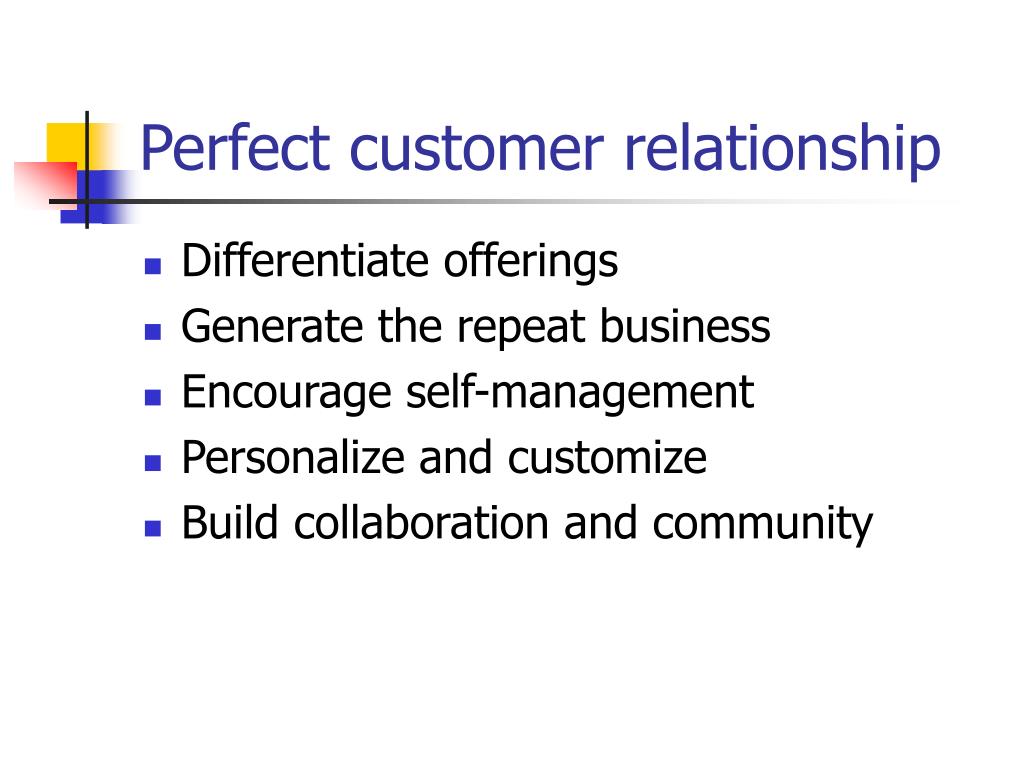 Perfect customer relationship

- Differentiate offerings
- Generate the repeat business
- Encourage self-management
- Personalize and customize
- Build collaboration and community